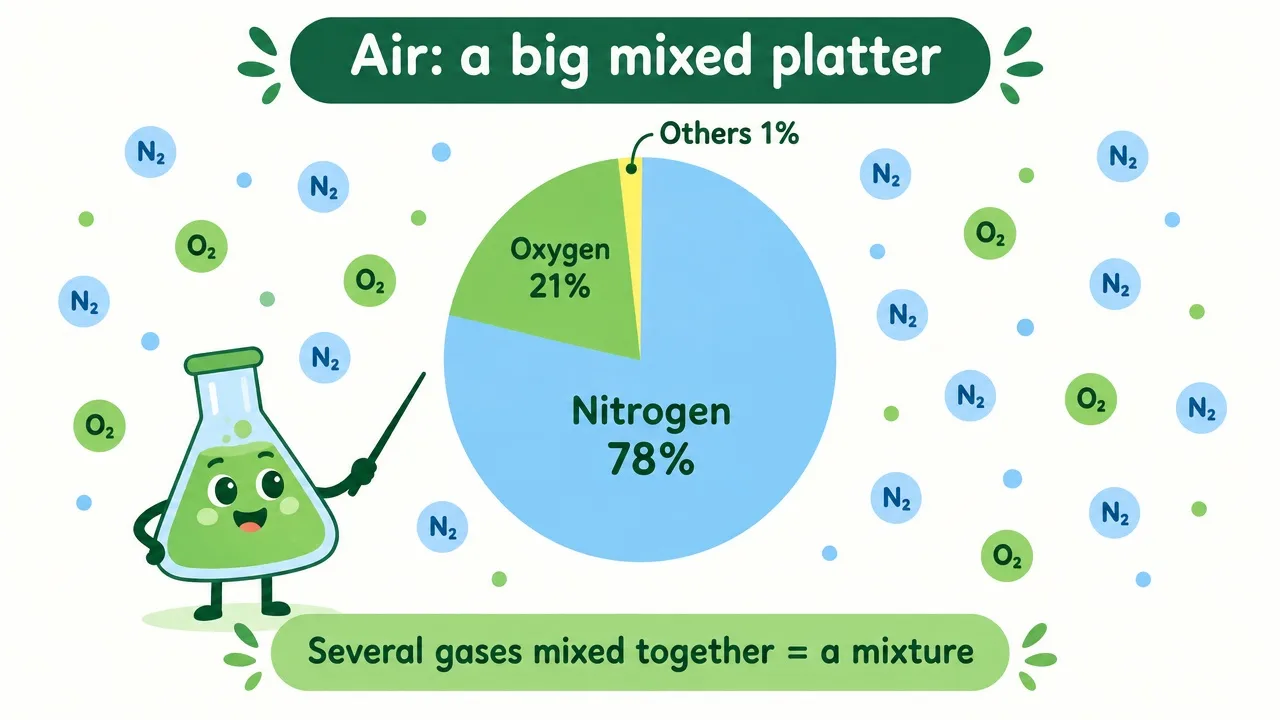 Air: a big mixed platter

Others 1%

Oxygen 21%

Nitrogen 78%

$N_2$ $N_2$ $O_2$ $O_2$ $N_2$ $N_2$ $O_2$ $N_2$

$N_2$ $N_2$ $O_2$ $N_2$ $N_2$ $N_2$ $O_2$ $N_2$ $N_2$ $N_2$ $O_2$

Several gases mixed together = a mixture